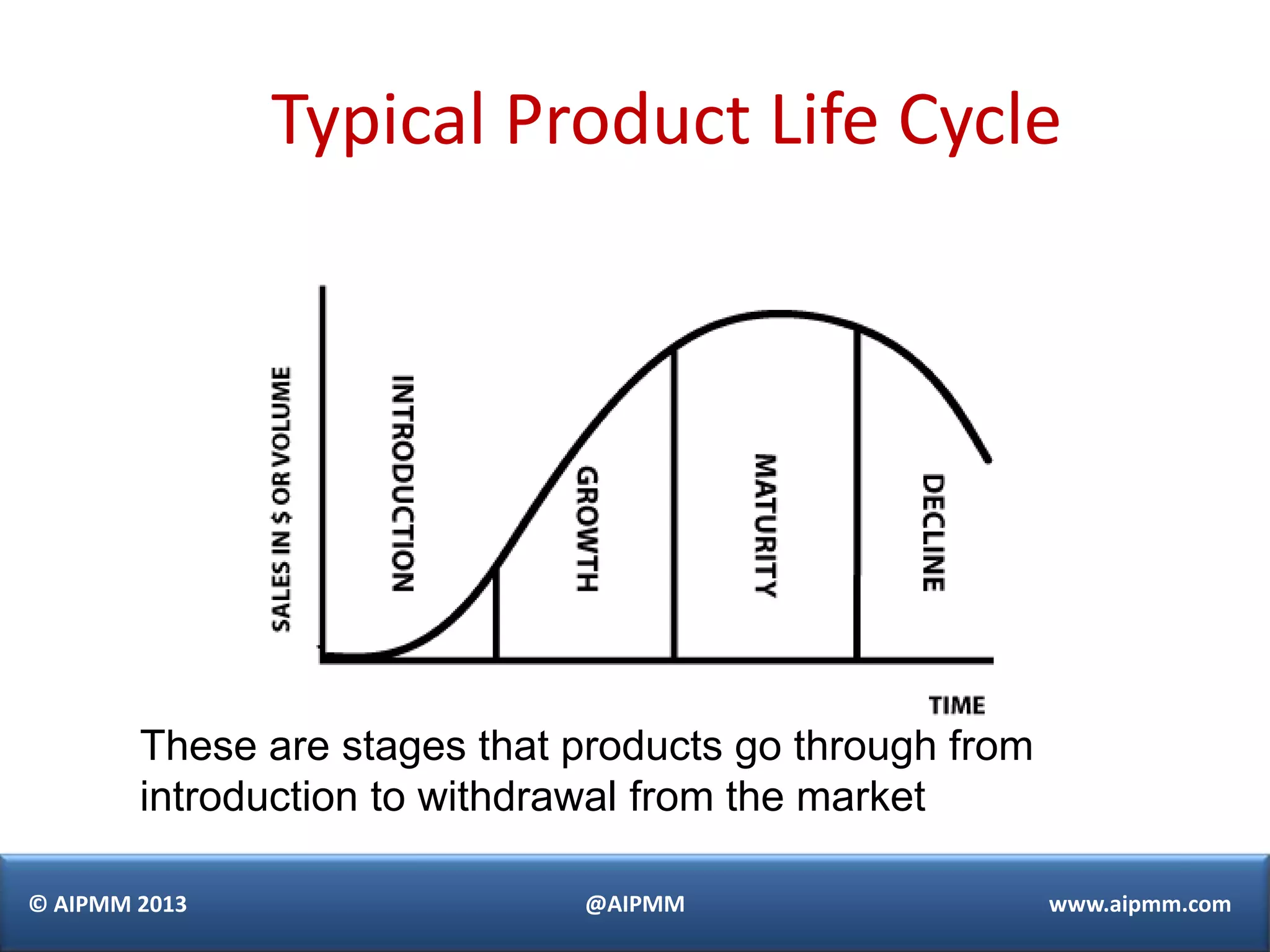 Typical Product Life Cycle

SALES IN $ OR VOLUME

INTRODUCTION

GROWTH

MATURITY

DECLINE

TIME

These are stages that products go through from introduction to withdrawal from the market

© AIPMM 2013

@AIPMM

www.aipmm.com